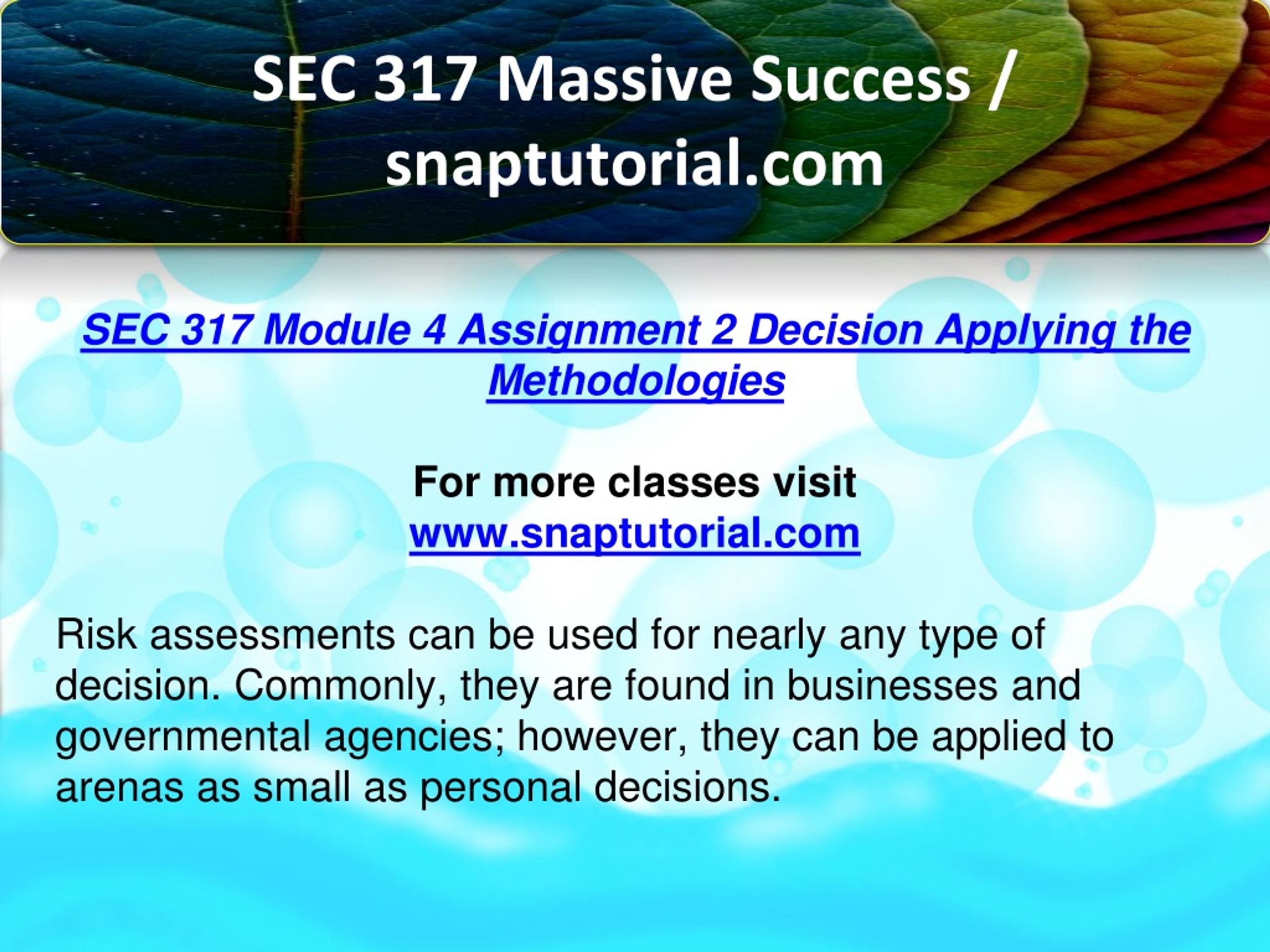 SEC 317 Massive Success / snaptutorial.com

SEC 317 Module 4 Assignment 2 Decision Applying the Methodologies

For more classes visit
www.snaptutorial.com

Risk assessments can be used for nearly any type of decision. Commonly, they are found in businesses and governmental agencies; however, they can be applied to arenas as small as personal decisions.